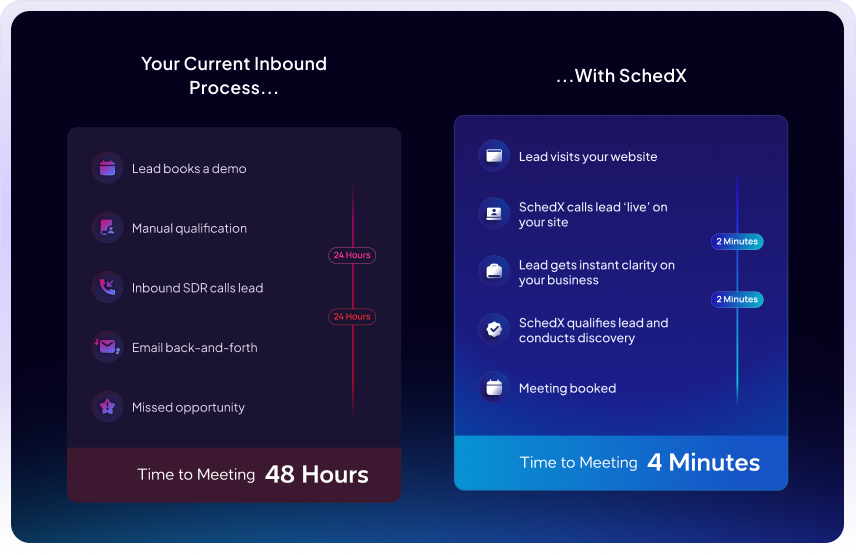 Your Current Inbound Process...

Lead books a demo

Manual qualification

24 Hours

Inbound SDR calls lead

24 Hours

Email back-and-forth

Missed opportunity

Time to Meeting 48 Hours

...With SchedX

Lead visits your website

SchedX calls lead 'live' on your site

2 Minutes

Lead gets instant clarity on your business

2 Minutes

SchedX qualifies lead and conducts discovery

Meeting booked

Time to Meeting 4 Minutes